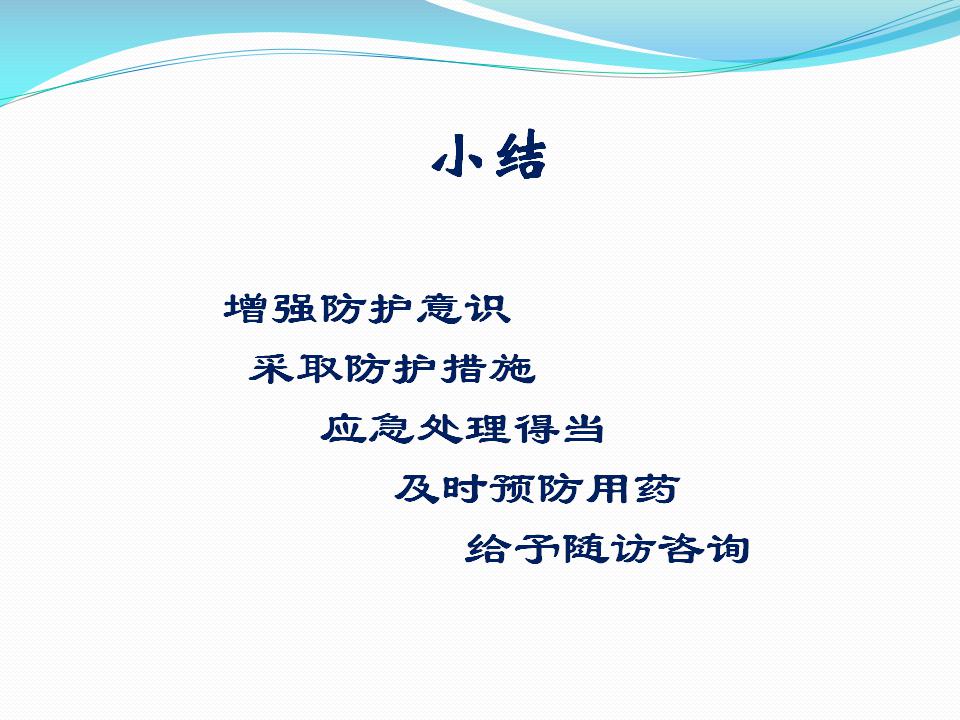 小结

增强防护意识

采取防护措施

应急处理得当

及时预防用药

给予随访咨询